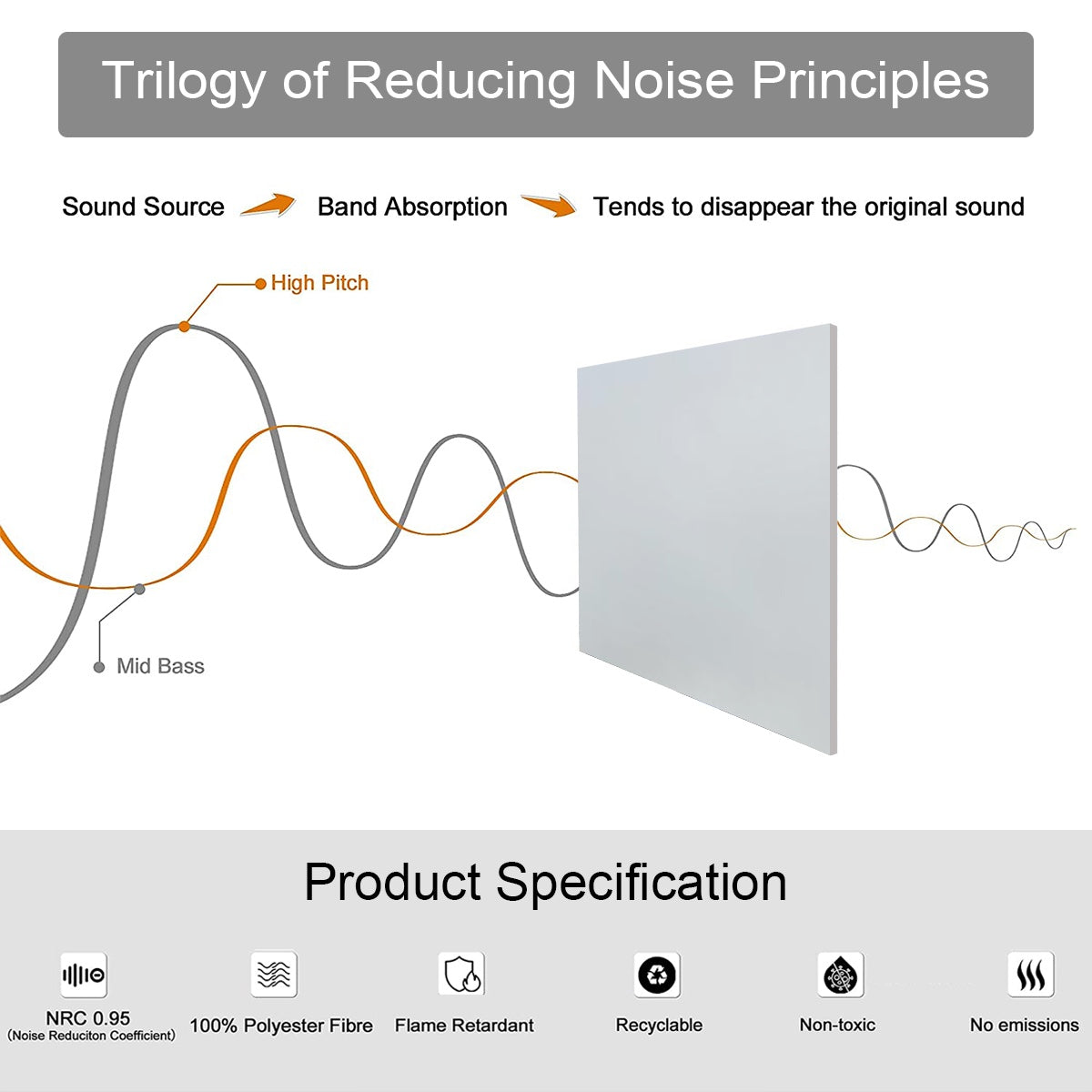 Trilogy of Reducing Noise Principles

Sound Source Band Absorption Tends to disappear the original sound

High Pitch

Mid Bass

Product Specification

NRC 0.95
(Noise Reduciton Coefficient)

100% Polyester Fibre

Flame Retardant

Recyclable

Non-toxic

No emissions